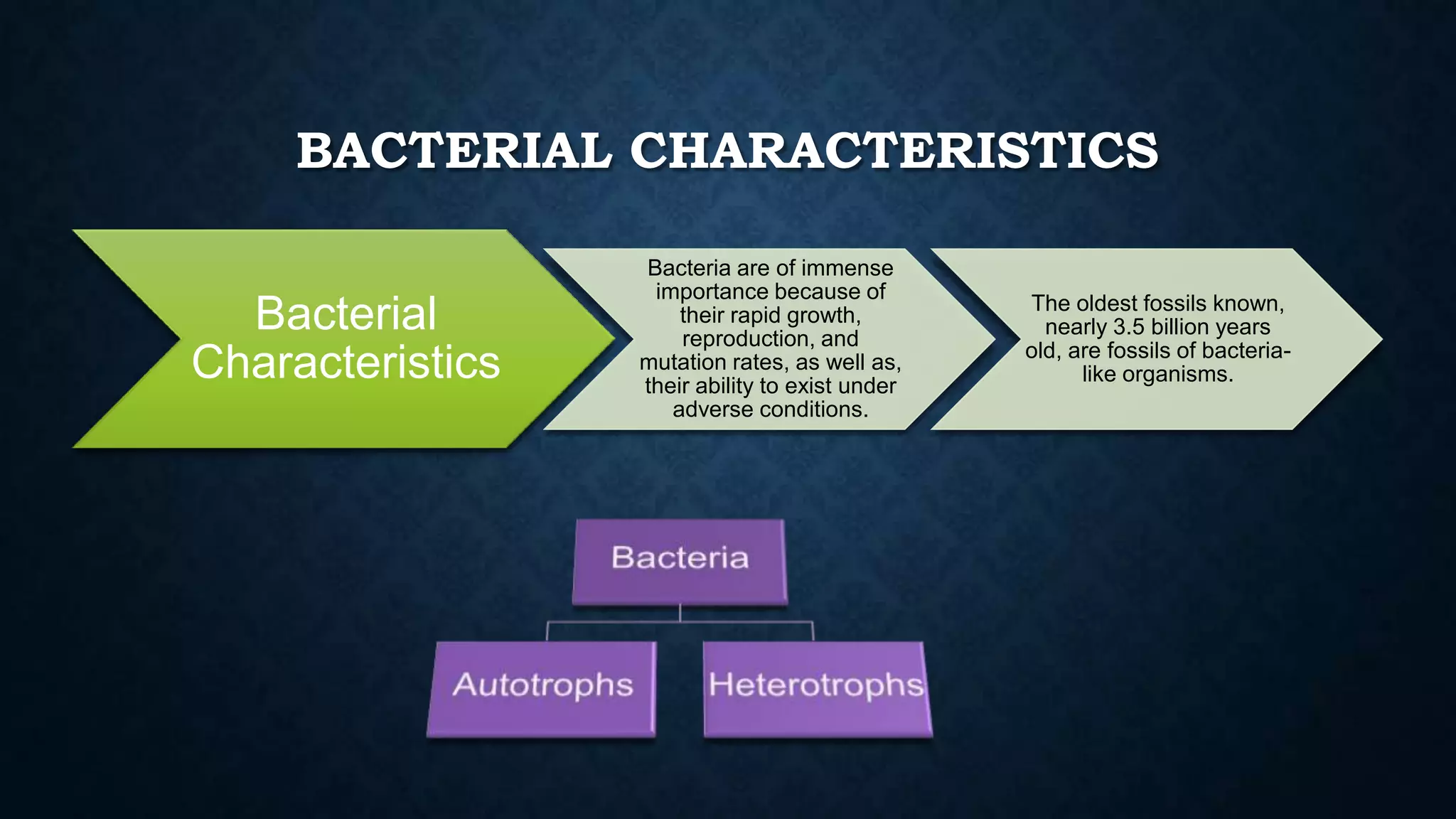 BACTERIAL CHARACTERISTICS

Bacterial Characteristics

Bacteria are of immense importance because of their rapid growth, reproduction, and mutation rates, as well as, their ability to exist under adverse conditions.

The oldest fossils known, nearly 3.5 billion years old, are fossils of bacteria-like organisms.

Bacteria

Autotrophs

Heterotrophs